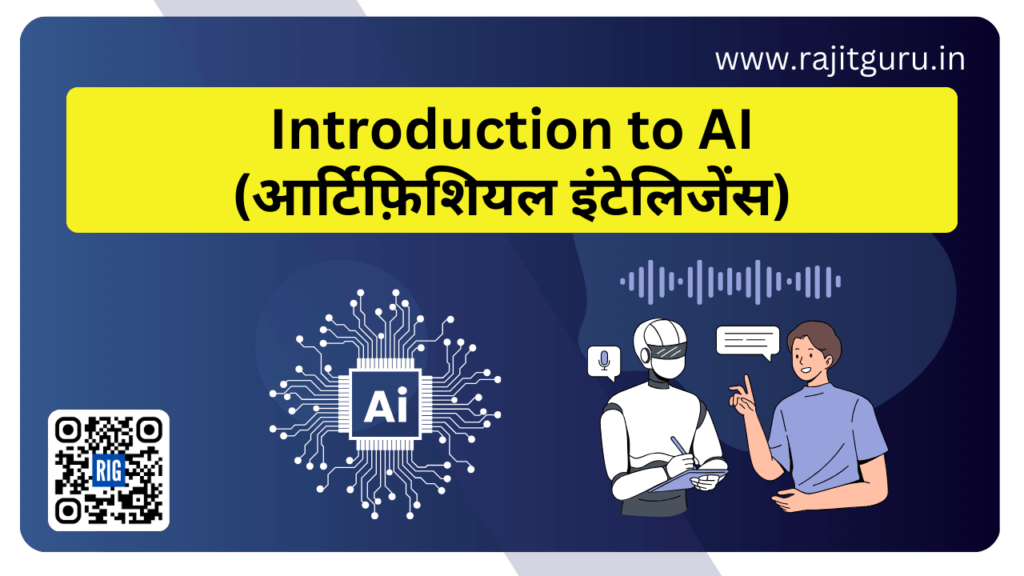 www.rajitguru.in

Introduction to AI
(आर्टिफ़िशियल इंटेलिजेंस)

Ai

RIG